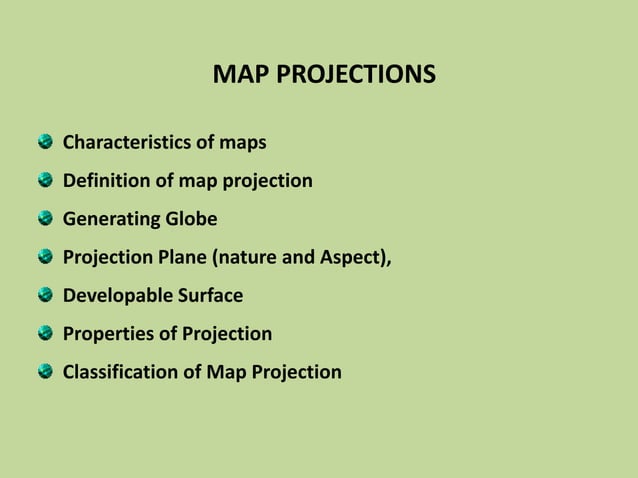 MAP PROJECTIONS

- Characteristics of maps
- Definition of map projection
- Generating Globe
- Projection Plane (nature and Aspect),
- Developable Surface
- Properties of Projection
- Classification of Map Projection